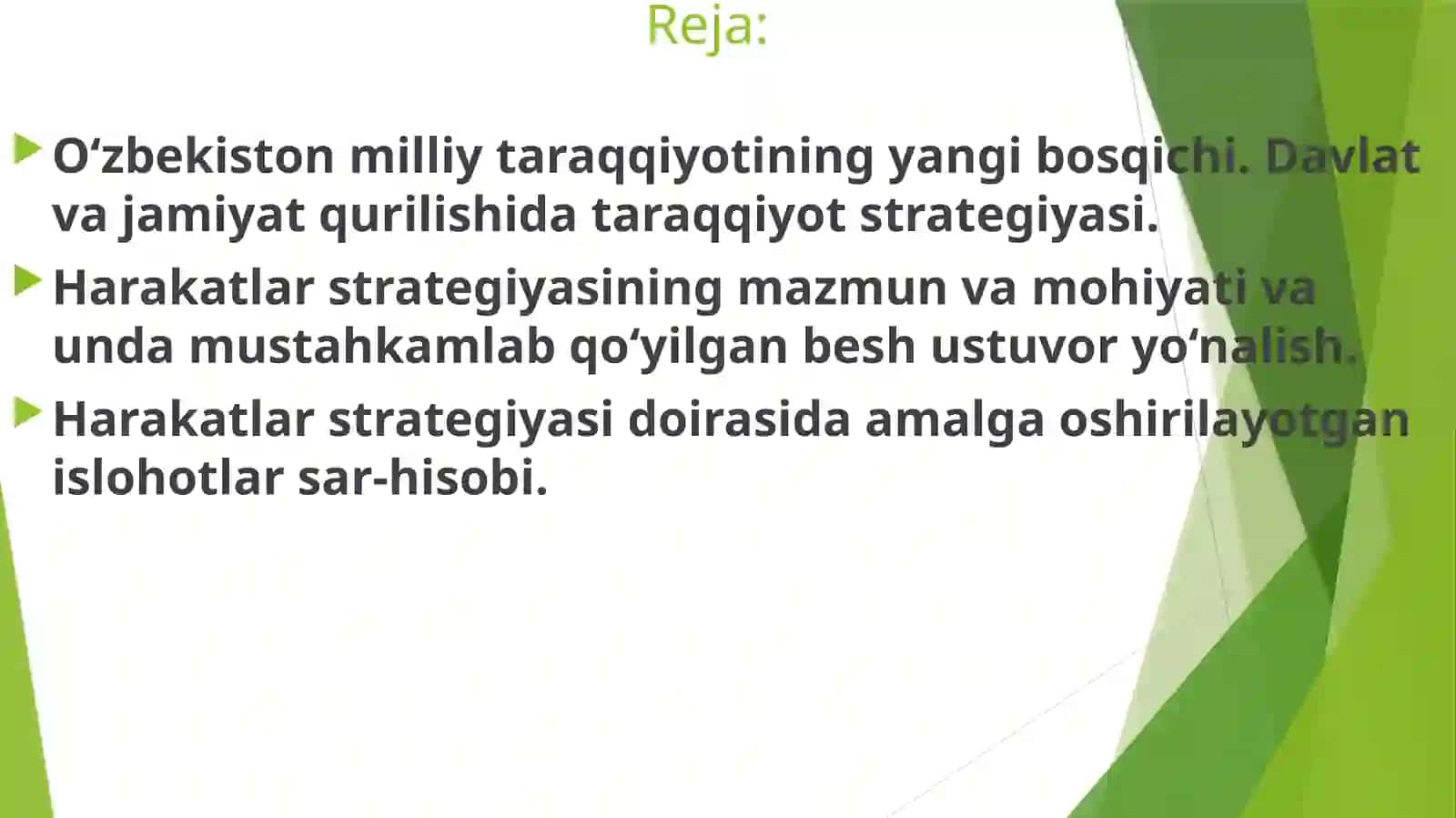 Reja:

O‘zbekiston milliy taraqqiyotining yangi bosqichi. Davlat va jamiyat qurilishida taraqqiyot strategiyasi.

Harakatlar strategiyasining mazmun va mohiyati va unda mustahkamlab qo‘yilgan besh ustuvor yo‘nalish.

Harakatlar strategiyasi doirasida amalga oshirilayotgan islohotlar sar-hisobi.